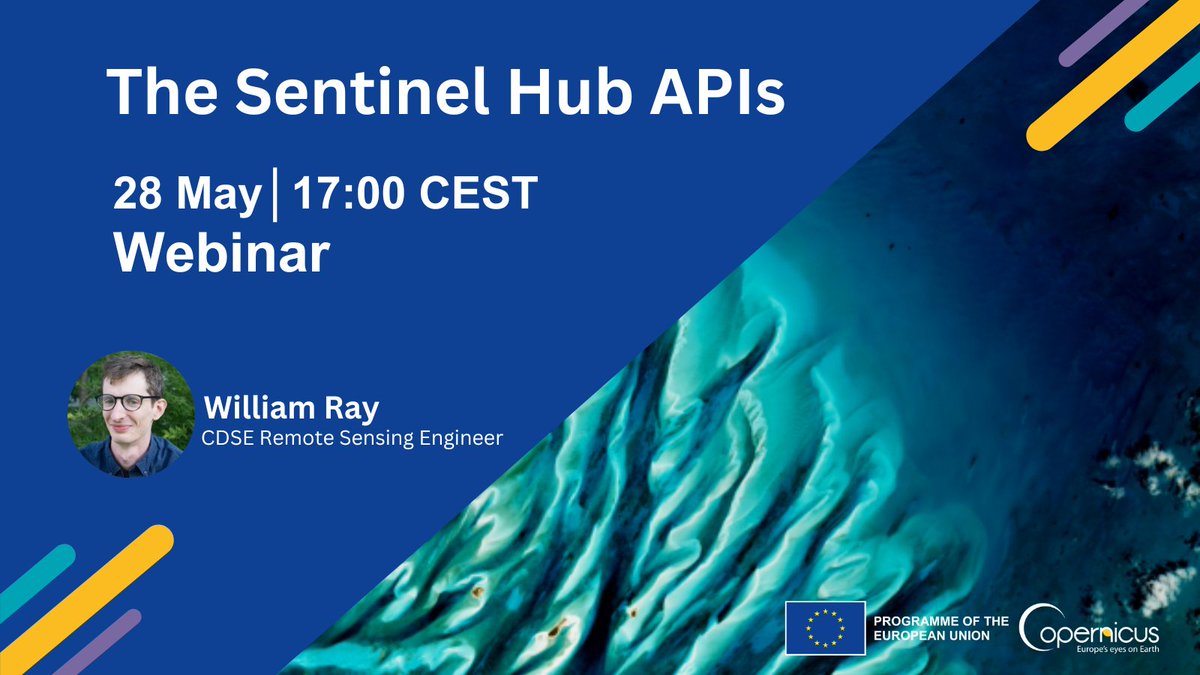 The Sentinel Hub APIs

28 May | 17:00 CEST
Webinar

William Ray
CDSE Remote Sensing Engineer

PROGRAMME OF THE EUROPEAN UNION

Copernicus
Europe's eyes on Earth